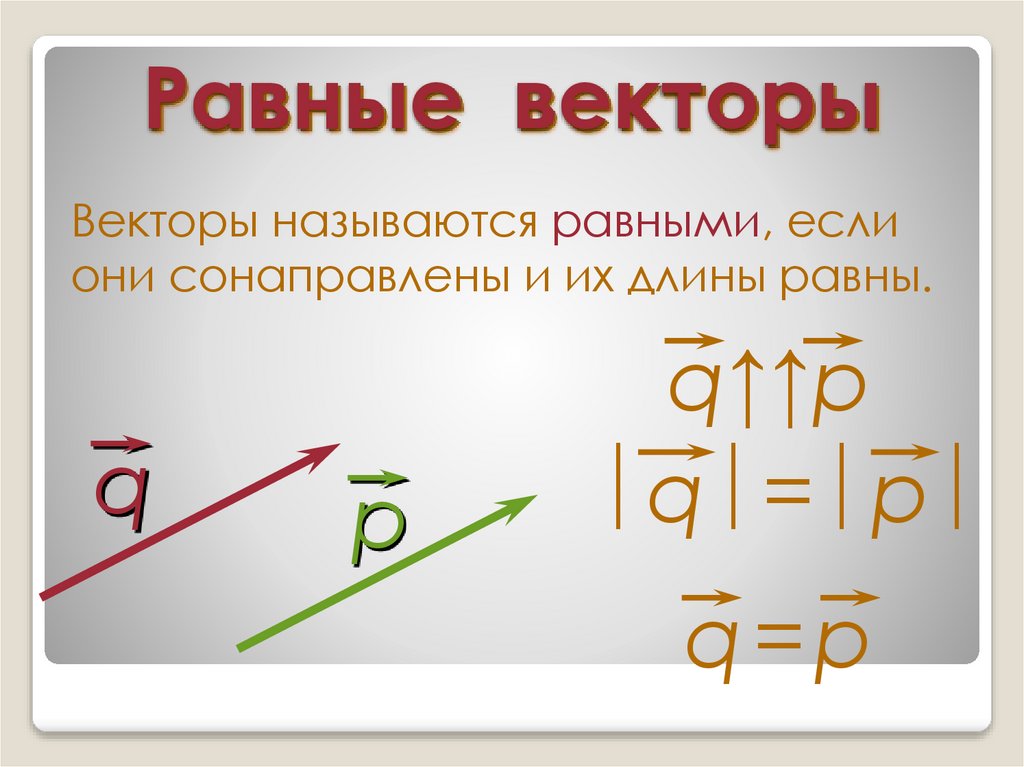 Равные векторы

Векторы называются равными, если они сонаправлены и их длины равны.

$\vec{q}$

$\vec{p}$

$\vec{q} \uparrow\uparrow \vec{p}$

$|\vec{q}| = |\vec{p}|$

$\vec{q} = \vec{p}$